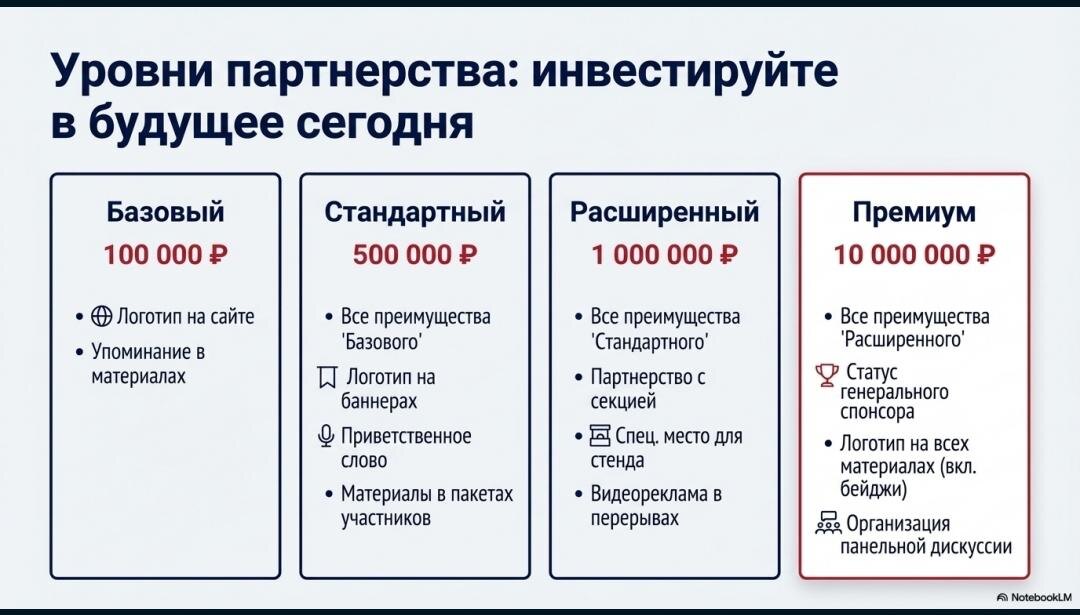 Уровни партнерства: инвестируйте в будущее сегодня

Базовый
100 000 ₽

• Логотип на сайте
• Упоминание в материалах

Стандартный
500 000 ₽

• Все преимущества 'Базового'
Логотип на баннерах
Приветственное слово
• Материалы в пакетах участников

Расширенный
1 000 000 ₽

• Все преимущества 'Стандартного'
• Партнерство с секцией
• Спец. место для стенда
• Видеореклама в перерывах

Премиум
10 000 000 ₽

• Все преимущества 'Расширенного'
Статус генерального спонсора
• Логотип на всех материалах (вкл. бейджи)
Организация панельной дискуссии

NotebookLM